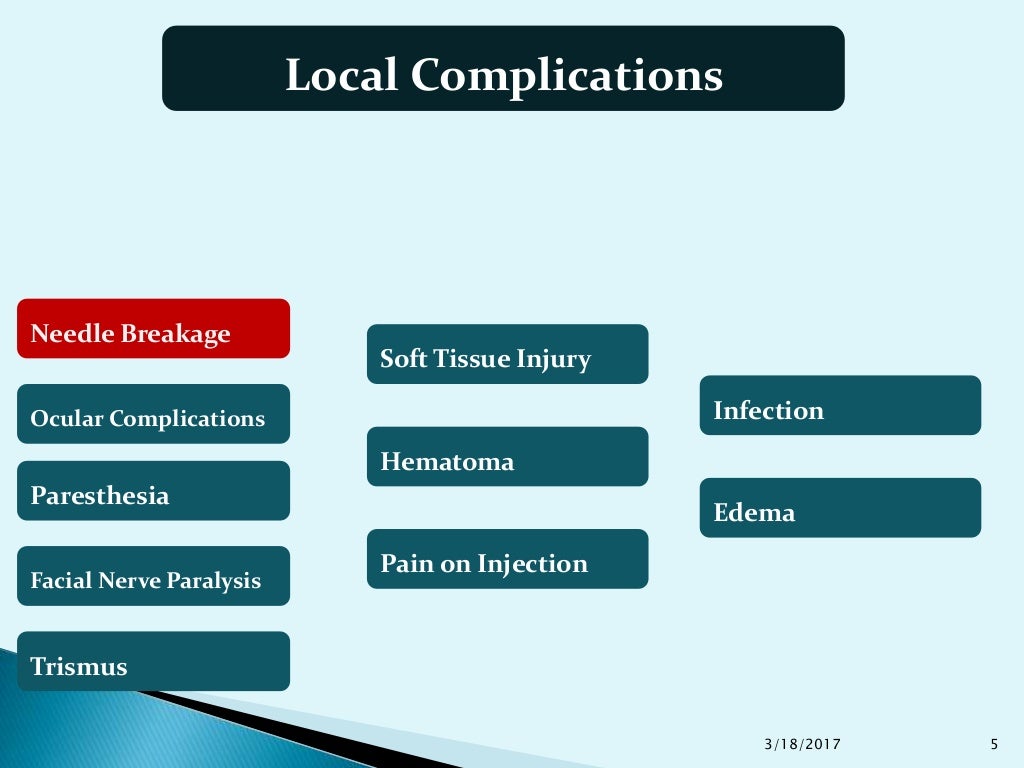 Local Complications

Needle Breakage

Ocular Complications

Paresthesia

Facial Nerve Paralysis

Trismus

Soft Tissue Injury

Hematoma

Pain on Injection

Infection

Edema

3/18/2017

5